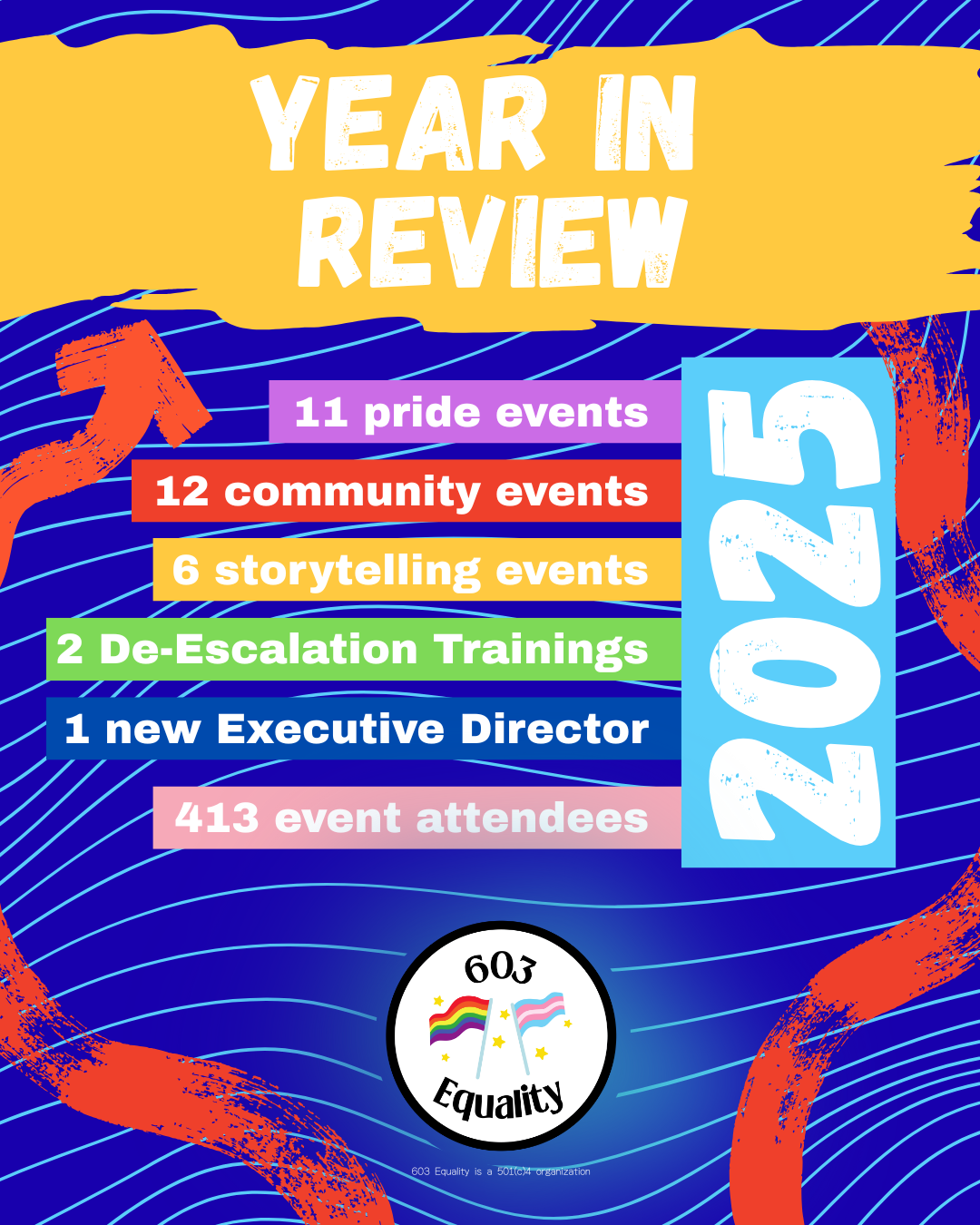 YEAR IN REVIEW

11 pride events

12 community events

6 storytelling events

2 De-Escalation Trainings

1 new Executive Director

413 event attendees

2025

603

Equality

603 Equality is a 501(c)4 organization